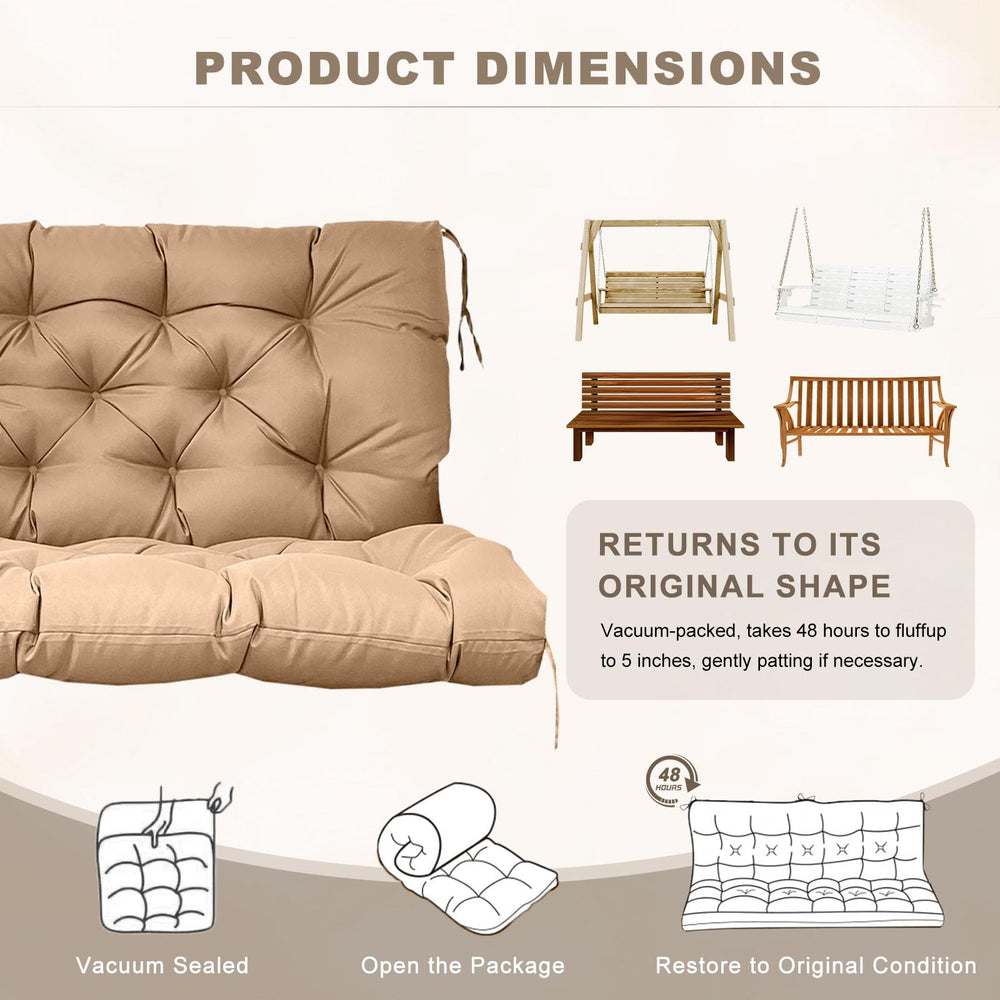 PRODUCT DIMENSIONS

RETURNS TO ITS ORIGINAL SHAPE

Vacuum-packed, takes 48 hours to fluffup to 5 inches, gently patting if necessary.

48 HOURS

Vacuum Sealed

Open the Package

Restore to Original Condition